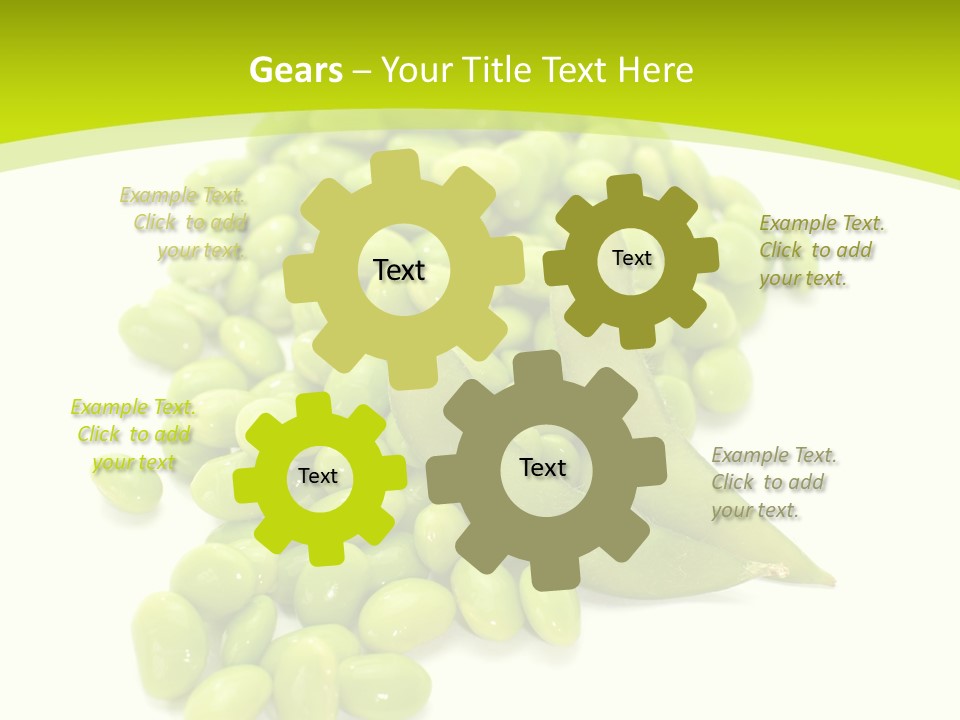 Gears – Your Title Text Here

Example Text. Click to add your text.

Text

Text

Example Text. Click to add your text.

Example Text. Click to add your text

Text

Text

Example Text. Click to add your text.